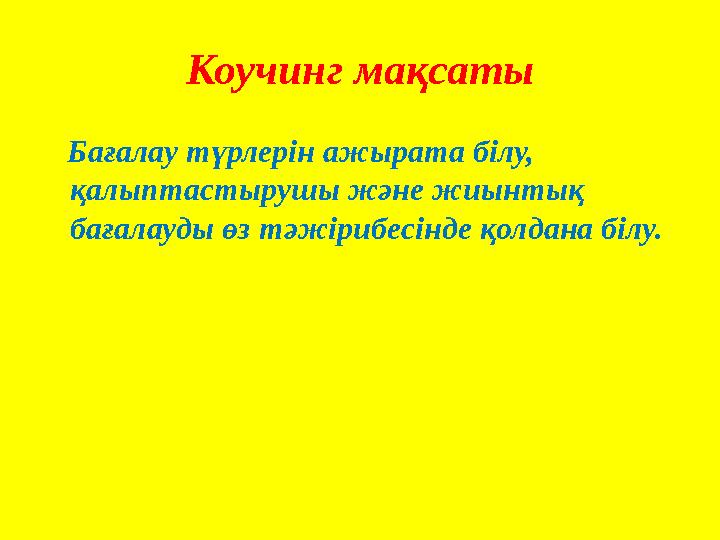 Коучинг мақсаты

Бағалау түрлерін ажырата білу, қалыптастырушы және жиынтық бағалауды өз тәжірибесінде қолдана білу.